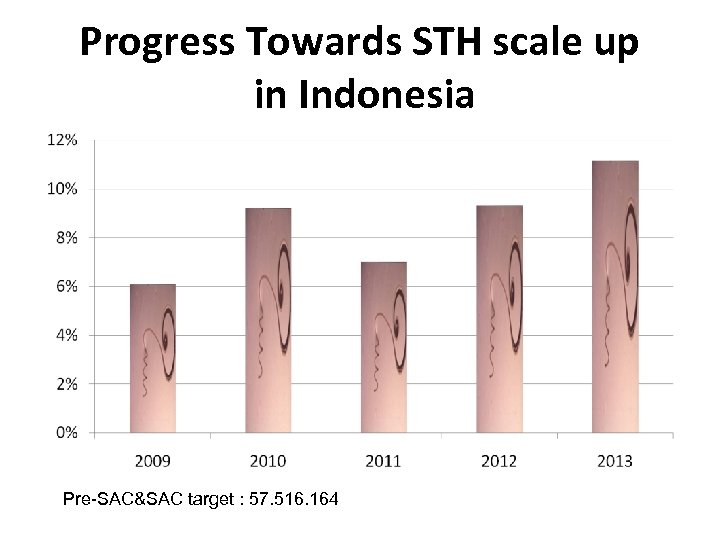 Progress Towards STH scale up in Indonesia

12%
10%
8%
6%
4%
2%
0%

2009
2010
2011
2012
2013

Pre-SAC&SAC target : 57.516.164